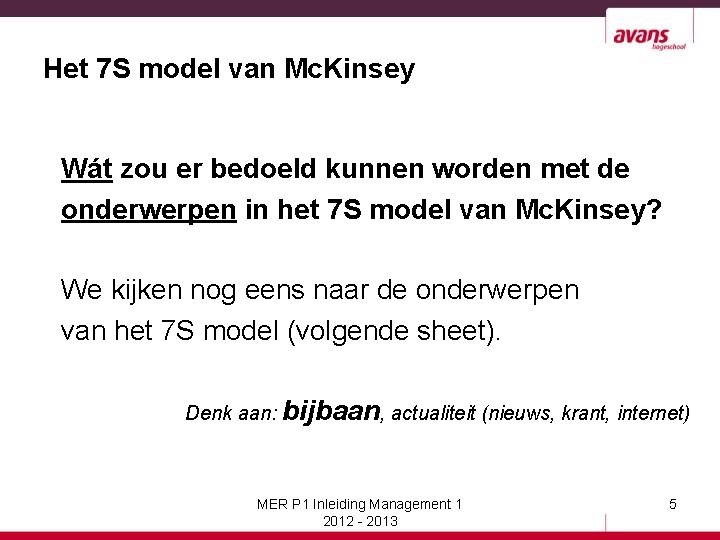 avans hogeschool

Het 7S model van McKinsey

Wát zou er bedoeld kunnen worden met de onderwerpen in het 7S model van McKinsey?

We kijken nog eens naar de onderwerpen van het 7S model (volgende sheet).

Denk aan: bijbaan, actualiteit (nieuws, krant, internet)

MER P1 Inleiding Management 1
2012 - 2013

5